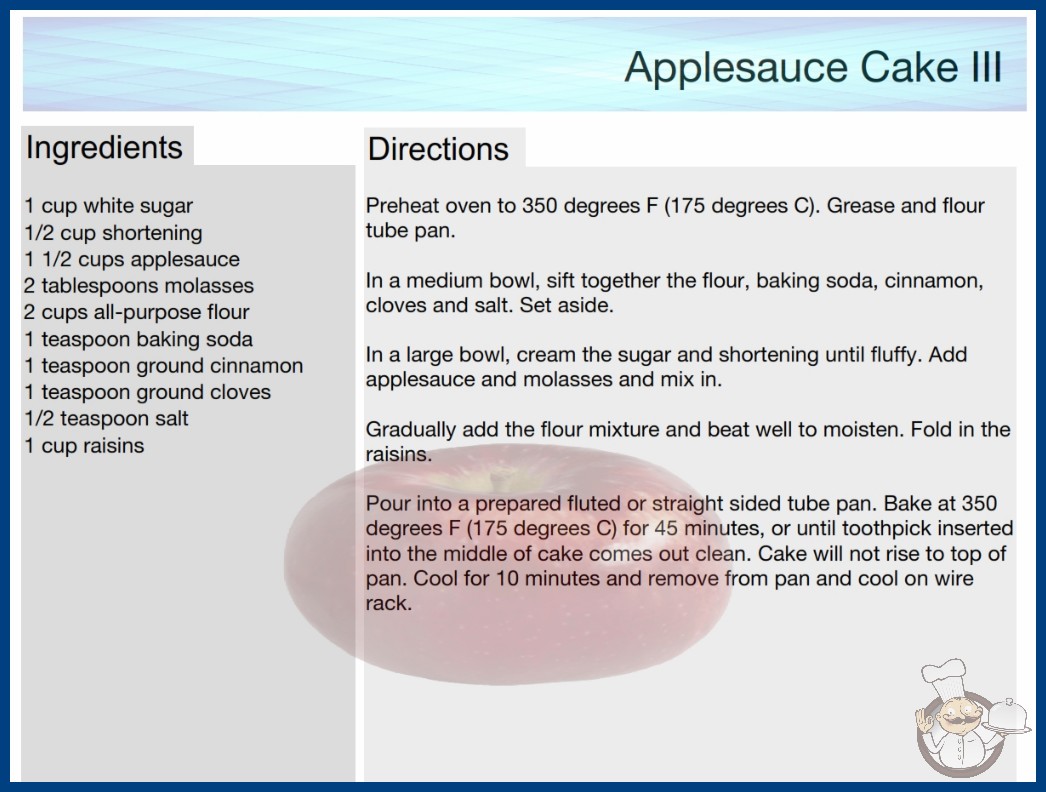 Applesauce Cake III

Ingredients

1 cup white sugar
1/2 cup shortening
1 1/2 cups applesauce
2 tablespoons molasses
2 cups all-purpose flour
1 teaspoon baking soda
1 teaspoon ground cinnamon
1 teaspoon ground cloves
1/2 teaspoon salt
1 cup raisins

Directions

Preheat oven to 350 degrees F (175 degrees C). Grease and flour tube pan.

In a medium bowl, sift together the flour, baking soda, cinnamon, cloves and salt. Set aside.

In a large bowl, cream the sugar and shortening until fluffy. Add applesauce and molasses and mix in.

Gradually add the flour mixture and beat well to moisten. Fold in the raisins.

Pour into a prepared fluted or straight sided tube pan. Bake at 350 degrees F (175 degrees C) for 45 minutes, or until toothpick inserted into the middle of cake comes out clean. Cake will not rise to top of pan. Cool for 10 minutes and remove from pan and cool on wire rack.